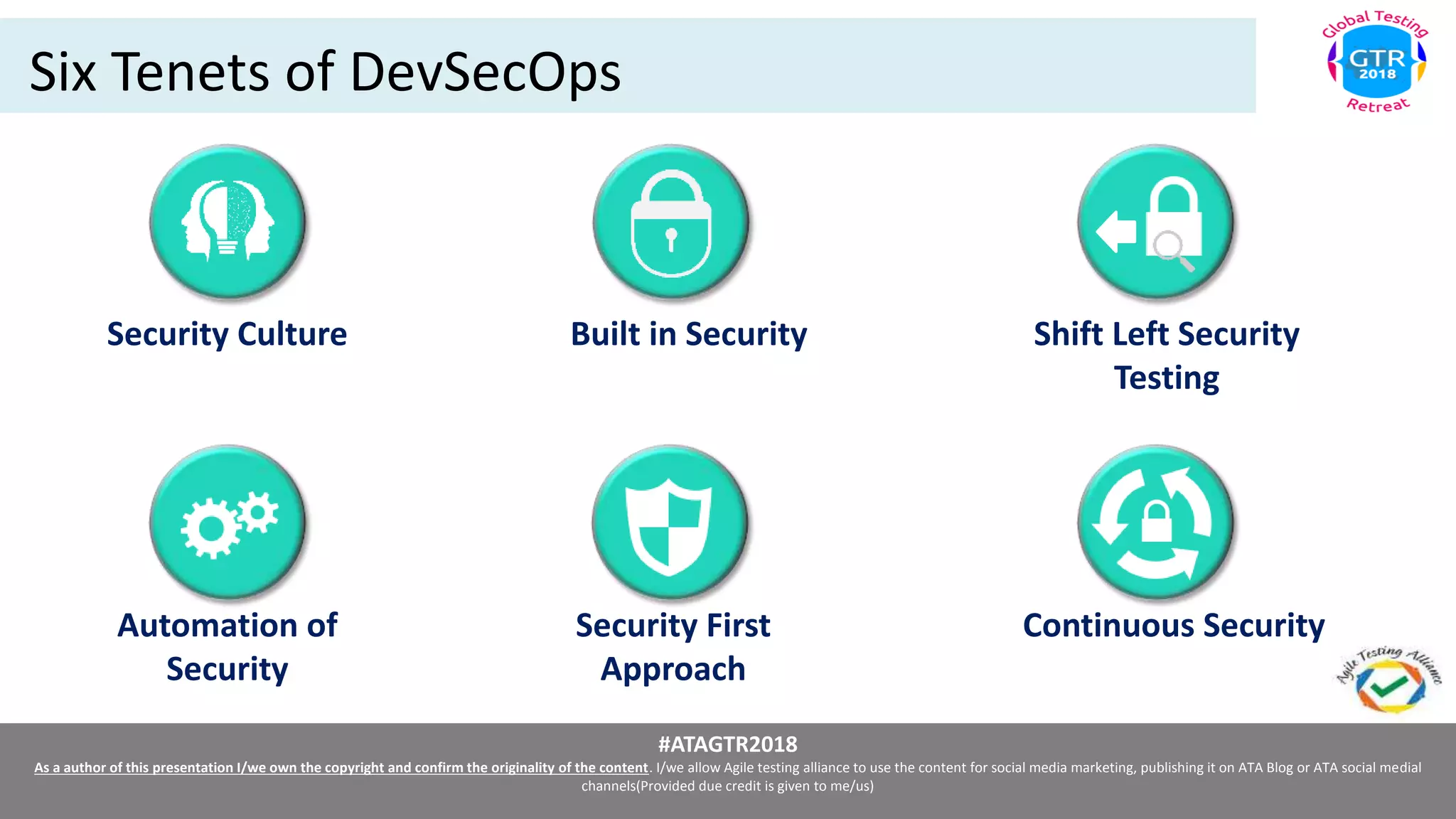 Six Tenets of DevSecOps

Global Testing
GTR
2018
Retreat

Security Culture

Built in Security

Shift Left Security Testing

Automation of Security

Security First Approach

Continuous Security

Agile Testing Alliance

#ATAGTR2018

As a author of this presentation I/we own the copyright and confirm the originality of the content. I/we allow Agile testing alliance to use the content for social media marketing, publishing it on ATA Blog or ATA social medial channels(Provided due credit is given to me/us)